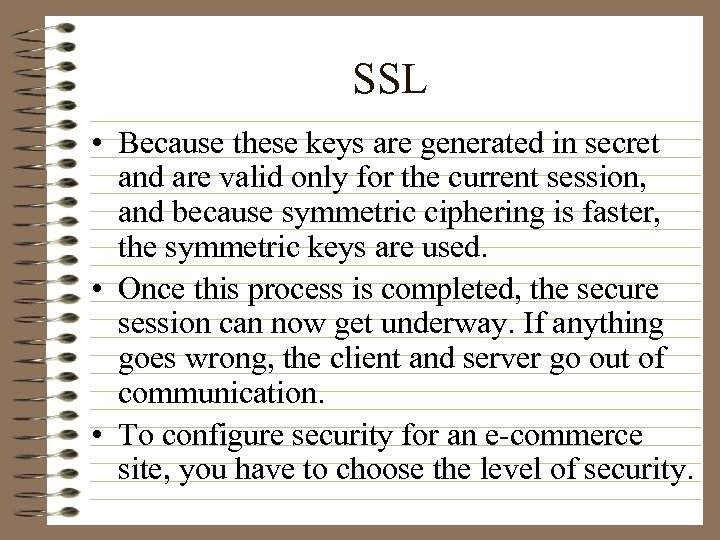 SSL

• Because these keys are generated in secret and are valid only for the current session, and because symmetric ciphering is faster, the symmetric keys are used.

• Once this process is completed, the secure session can now get underway. If anything goes wrong, the client and server go out of communication.

• To configure security for an e-commerce site, you have to choose the level of security.